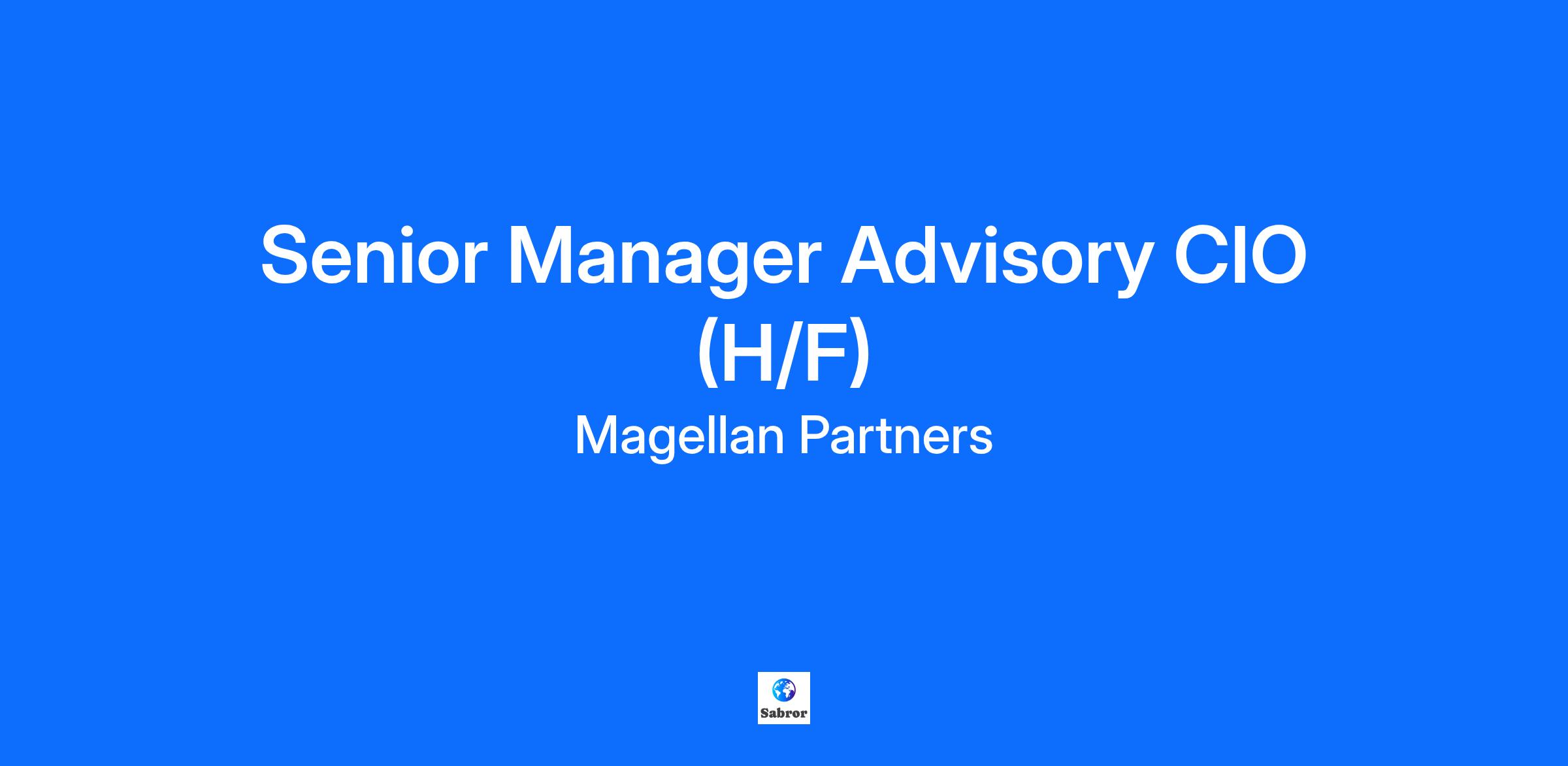 Senior Manager Advisory CIO (H/F)

Magellan Partners

Sabror